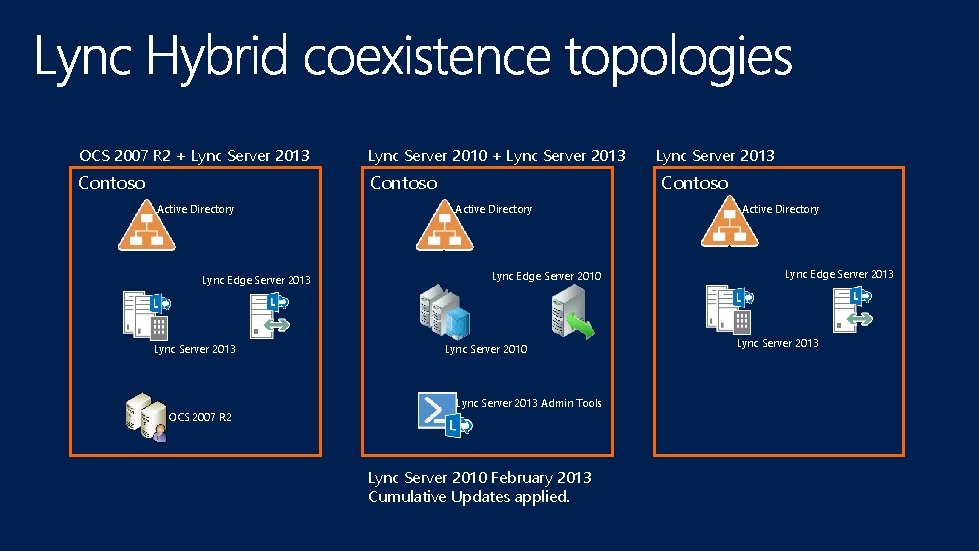 Lync Hybrid coexistence topologies

OCS 2007 R2 + Lync Server 2013

Contoso

Active Directory

Lync Edge Server 2013

Lync Server 2013

OCS 2007 R2

Lync Server 2010 + Lync Server 2013

Contoso

Active Directory

Lync Edge Server 2010

Lync Server 2010

Lync Server 2013 Admin Tools

Lync Server 2010 February 2013 Cumulative Updates applied.

Lync Server 2013

Contoso

Active Directory

Lync Edge Server 2013

Lync Server 2013